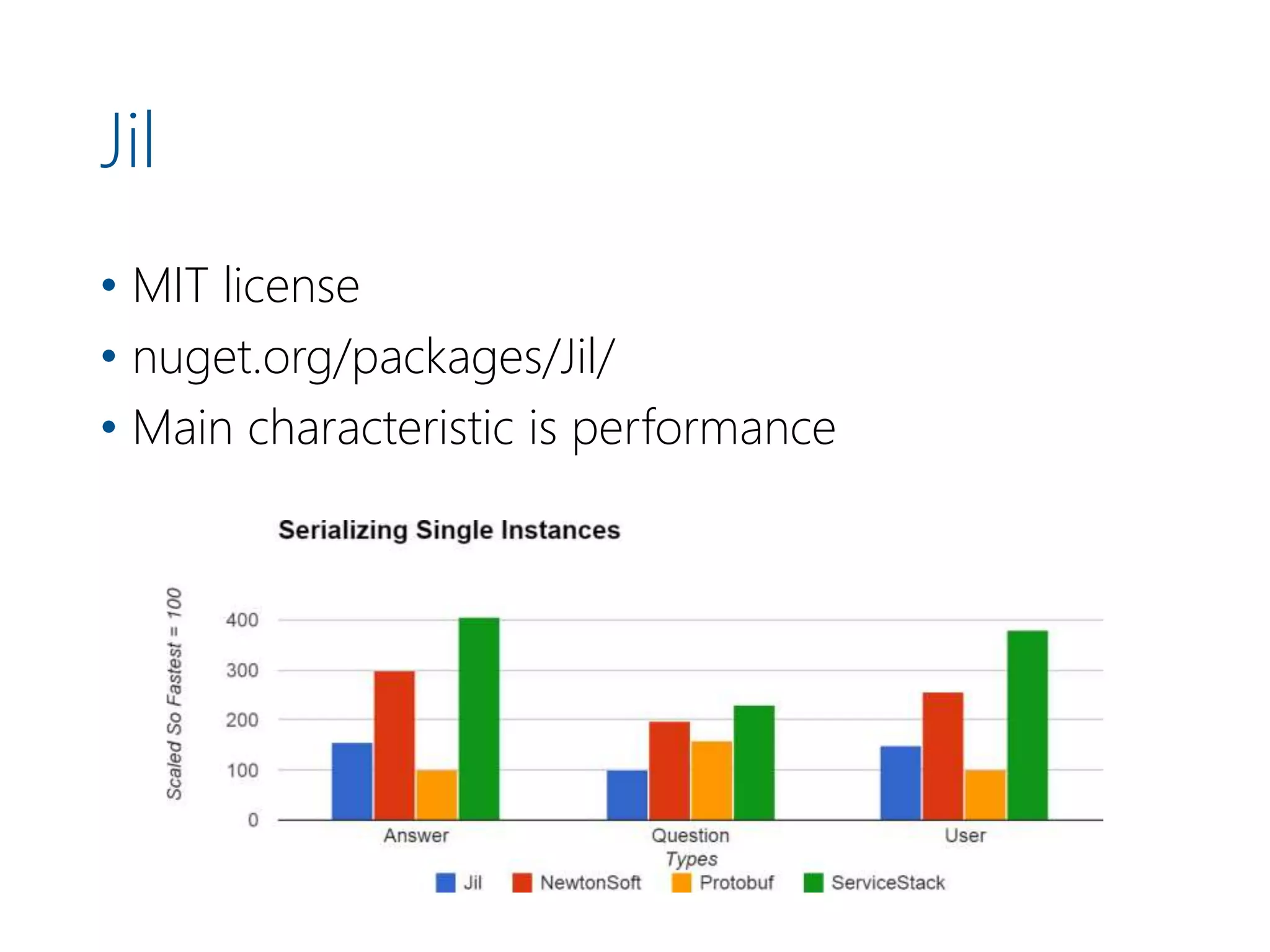 Jil

• MIT license
• nuget.org/packages/Jil/
• Main characteristic is performance

Serializing Single Instances

Scaled So Fastest = 100

400
300
200
100
0

Answer
Question
User

Types

Jil NewtonSoft Protobuf ServiceStack